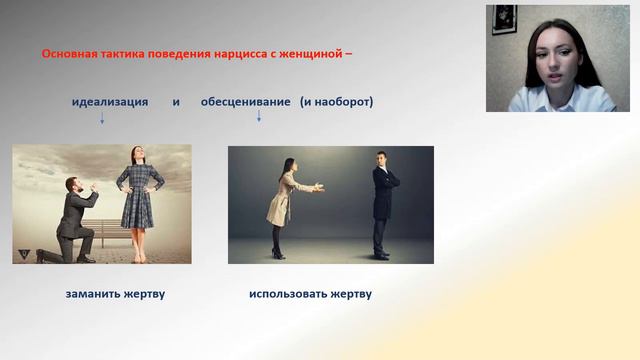 Основная тактика поведения нарцисса с женщиной –

идеализация и обесценивание (и наоборот)

заманить жертву

использовать жертву